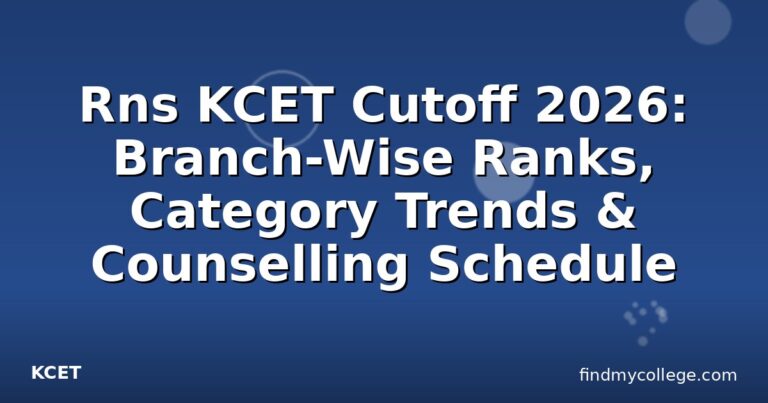 Rns KCET Cutoff 2026: Branch-Wise Ranks, Category Trends & Counselling Schedule

KCET

findmycollege.com